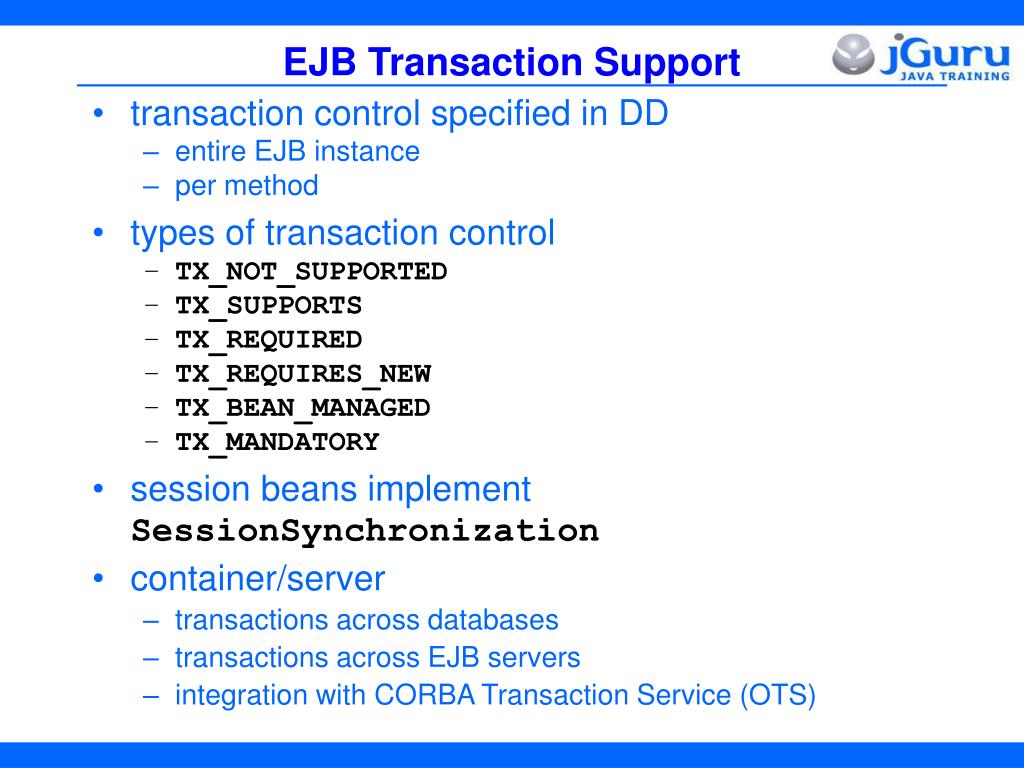 EJB Transaction Support

jGuru
JAVA TRAINING

• transaction control specified in DD
– entire EJB instance
– per method
• types of transaction control
– TX_NOT_SUPPORTED
– TX_SUPPORTS
– TX_REQUIRED
– TX_REQUIRES_NEW
– TX_BEAN_MANAGED
– TX_MANDATORY
• session beans implement SessionSynchronization
• container/server
– transactions across databases
– transactions across EJB servers
– integration with CORBA Transaction Service (OTS)